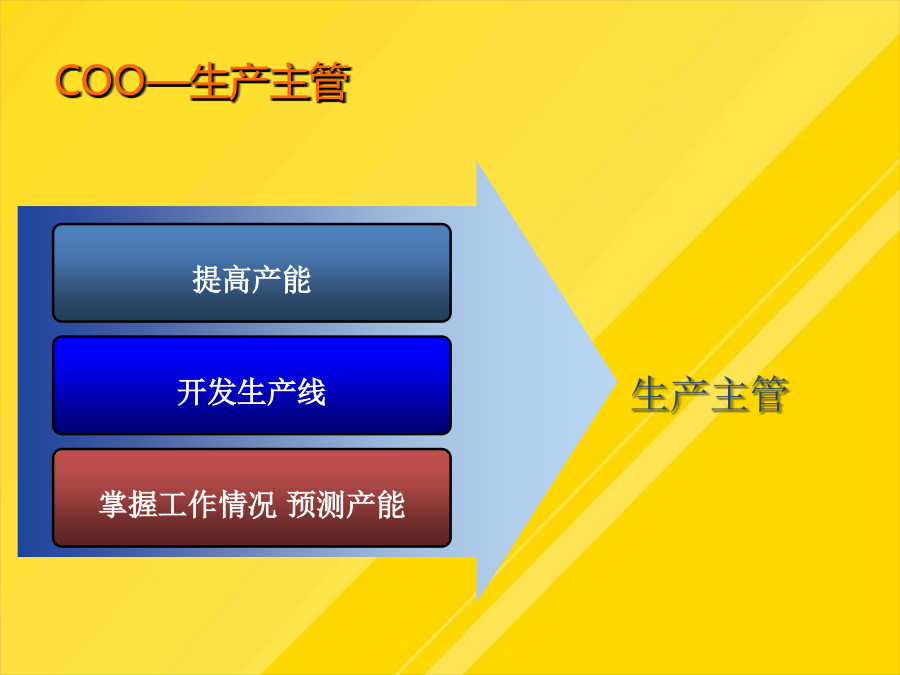 COO—生产主管

提高产能

开发生产线

掌握工作情况 预测产能

生产主管